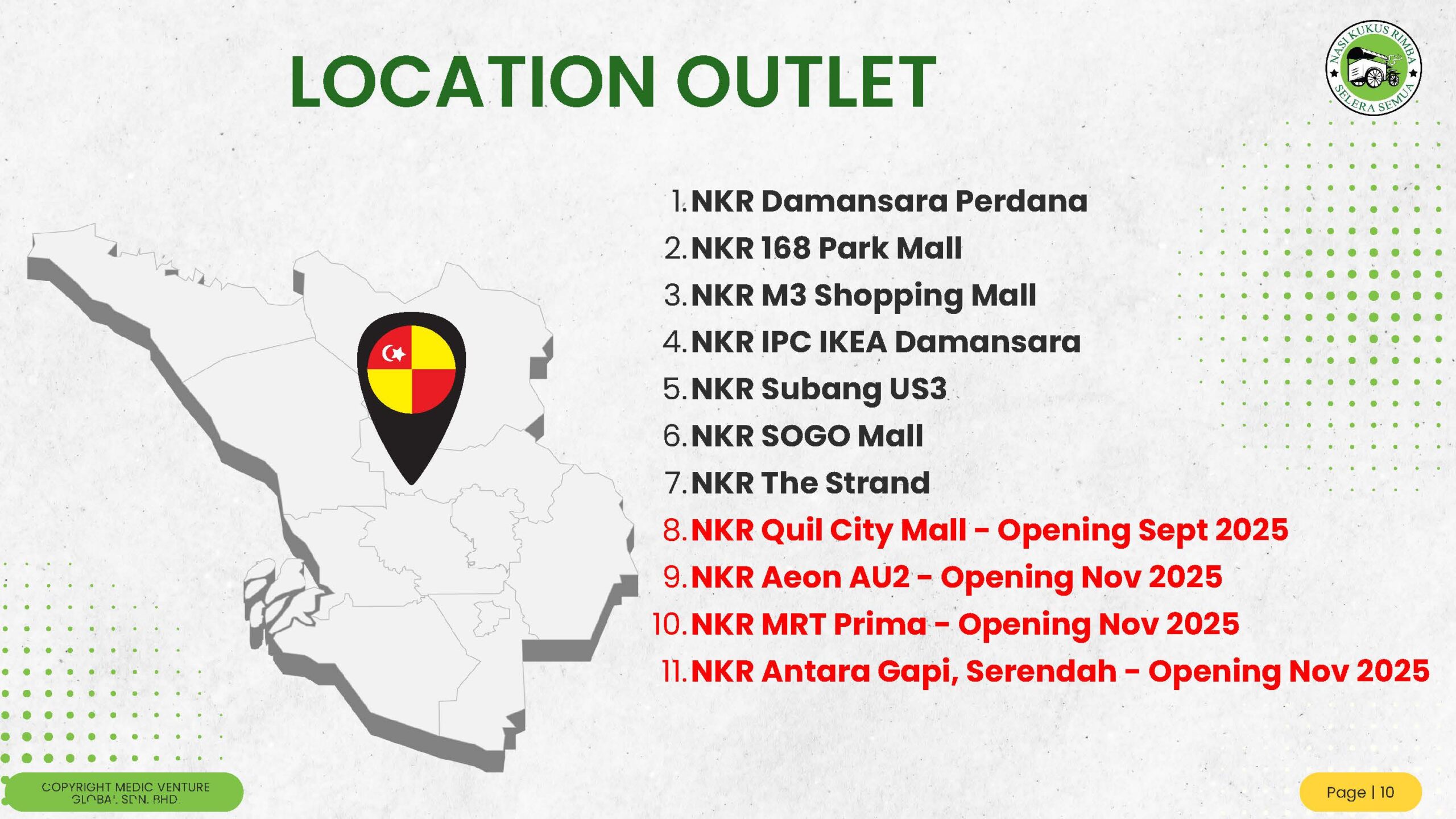 LOCATION OUTLET

NASI KUKUS RIMBA
SELERA SEMUA

1. NKR Damansara Perdana
2. NKR 168 Park Mall
3. NKR M3 Shopping Mall
4. NKR IPC IKEA Damansara
5. NKR Subang US3
6. NKR SOGO Mall
7. NKR The Strand
8. NKR Quil City Mall - Opening Sept 2025
9. NKR Aeon AU2 - Opening Nov 2025
10. NKR MRT Prima - Opening Nov 2025
11. NKR Antara Gapi, Serendah - Opening Nov 2025

COPYRIGHT MEDIC VENTURE GLOBAL SDN. BHD

Page | 10